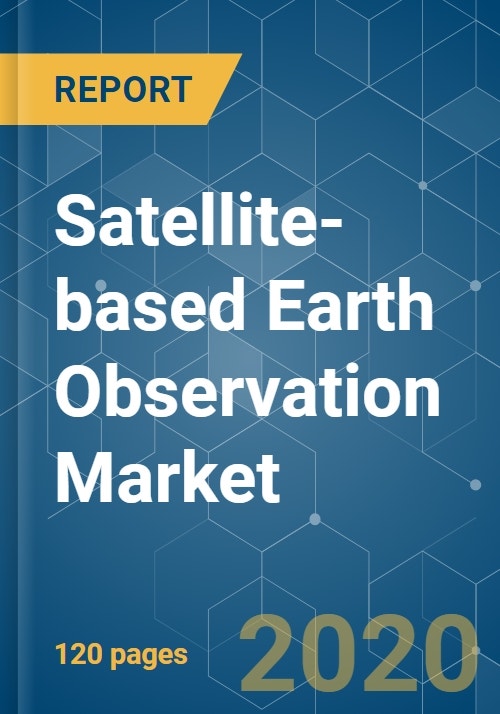 REPORT

Satellite-based Earth Observation Market

120 pages

2020